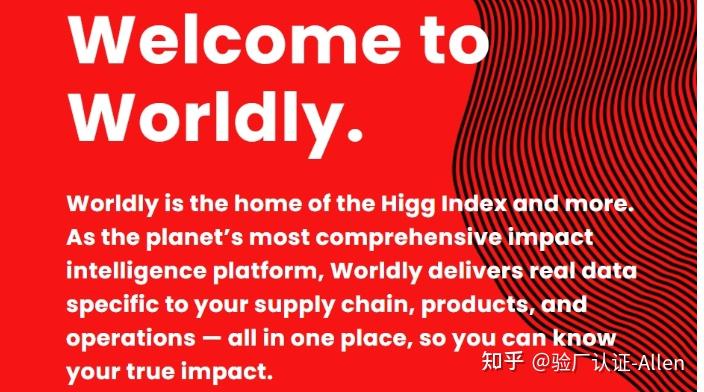 Welcome to Worldly.

Worldly is the home of the Higg Index and more. As the planet's most comprehensive impact intelligence platform, Worldly delivers real data specific to your supply chain, products, and operations — all in one place, so you can know your true impact.

知乎 @验厂认证-Allen